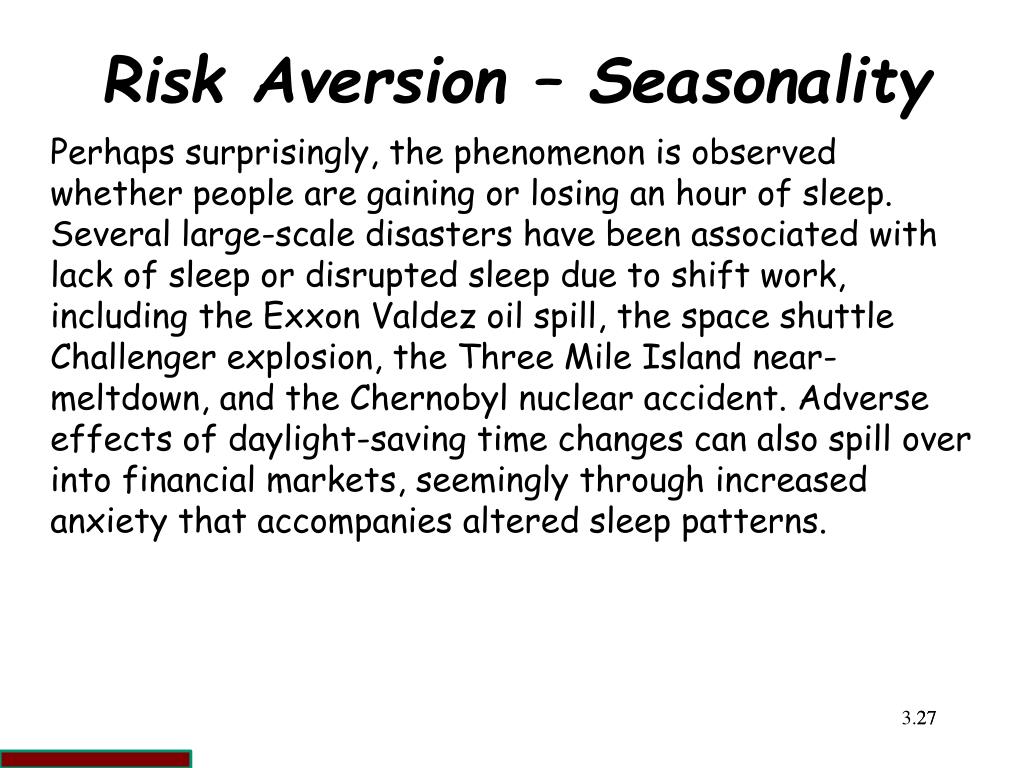 Risk Aversion – Seasonality

Perhaps surprisingly, the phenomenon is observed whether people are gaining or losing an hour of sleep. Several large-scale disasters have been associated with lack of sleep or disrupted sleep due to shift work, including the Exxon Valdez oil spill, the space shuttle Challenger explosion, the Three Mile Island near-meltdown, and the Chernobyl nuclear accident. Adverse effects of daylight-saving time changes can also spill over into financial markets, seemingly through increased anxiety that accompanies altered sleep patterns.

3.27